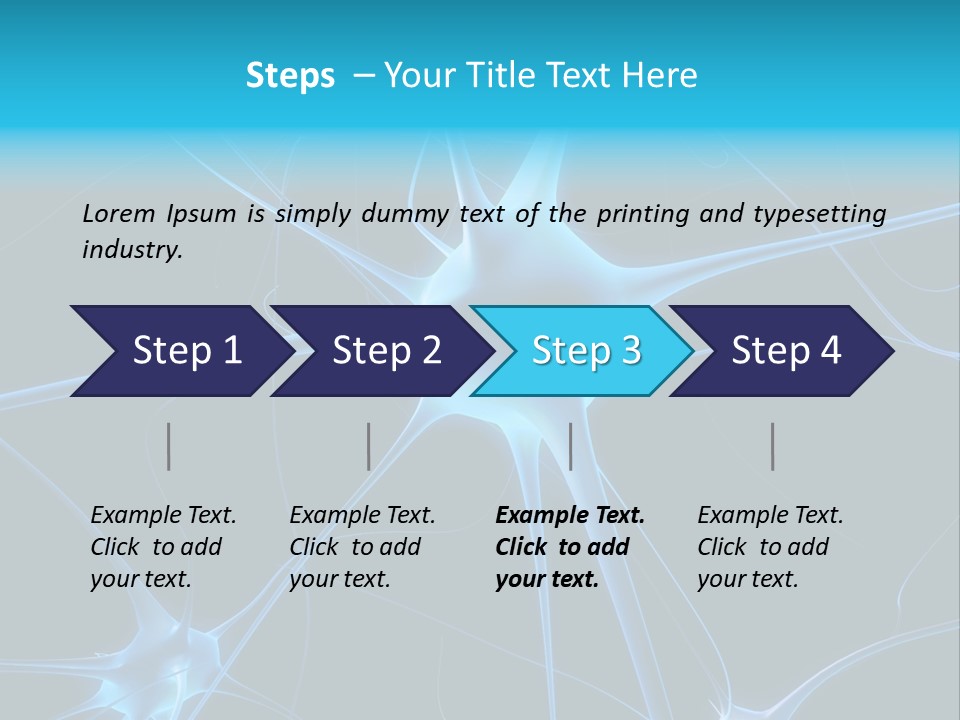 Steps – Your Title Text Here

Lorem Ipsum is simply dummy text of the printing and typesetting industry.

Step 1

Step 2

Step 3

Step 4

Example Text. Click to add your text.

Example Text. Click to add your text.

Example Text. Click to add your text.

Example Text. Click to add your text.